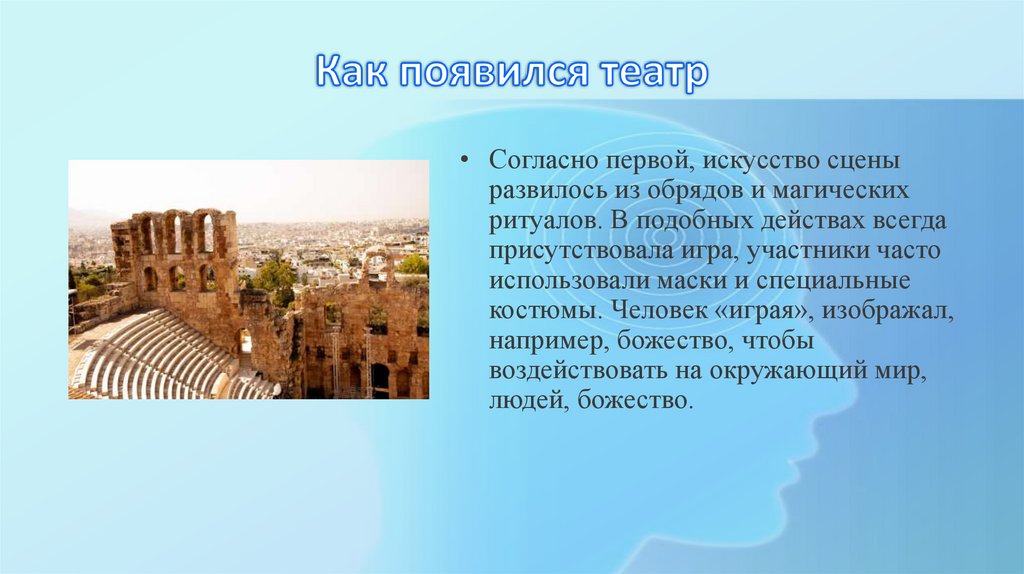 Как появился театр

• Согласно первой, искусство сцены развилось из обрядов и магических ритуалов. В подобных действах всегда присутствовала игра, участники часто использовали маски и специальные костюмы. Человек «играя», изображал, например, божество, чтобы воздействовать на окружающий мир, людей, божество.